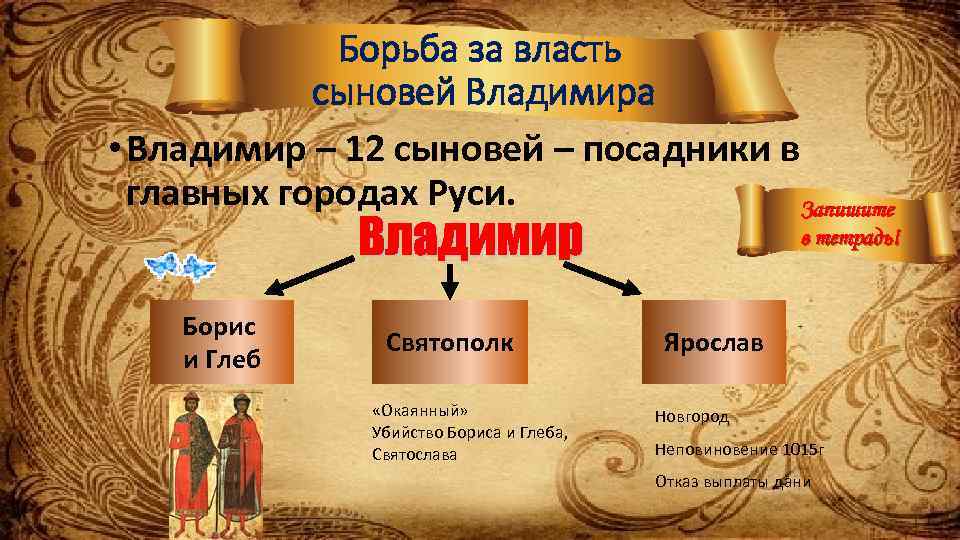 Борьба за власть сыновей Владимира

• Владимир – 12 сыновей – посадники в главных городах Руси.

Запишите в тетрадь!

Владимир

Борис и Глеб

Святополк

Ярослав

«Окаянный»
Убийство Бориса и Глеба, Святослава

Новгород

Неповиновение 1015г

Отказ выплаты дани